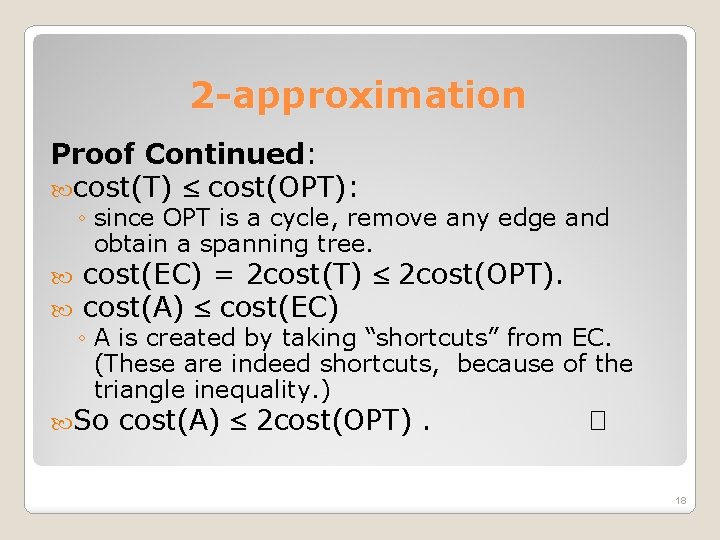 2-approximation

Proof Continued:

cost(T) ≤ cost(OPT):

◦ since OPT is a cycle, remove any edge and obtain a spanning tree.

cost(EC) = 2cost(T) ≤ 2cost(OPT).

cost(A) ≤ cost(EC)

◦ A is created by taking "shortcuts" from EC. (These are indeed shortcuts, because of the triangle inequality.)

So cost(A) ≤ 2cost(OPT) . □

18